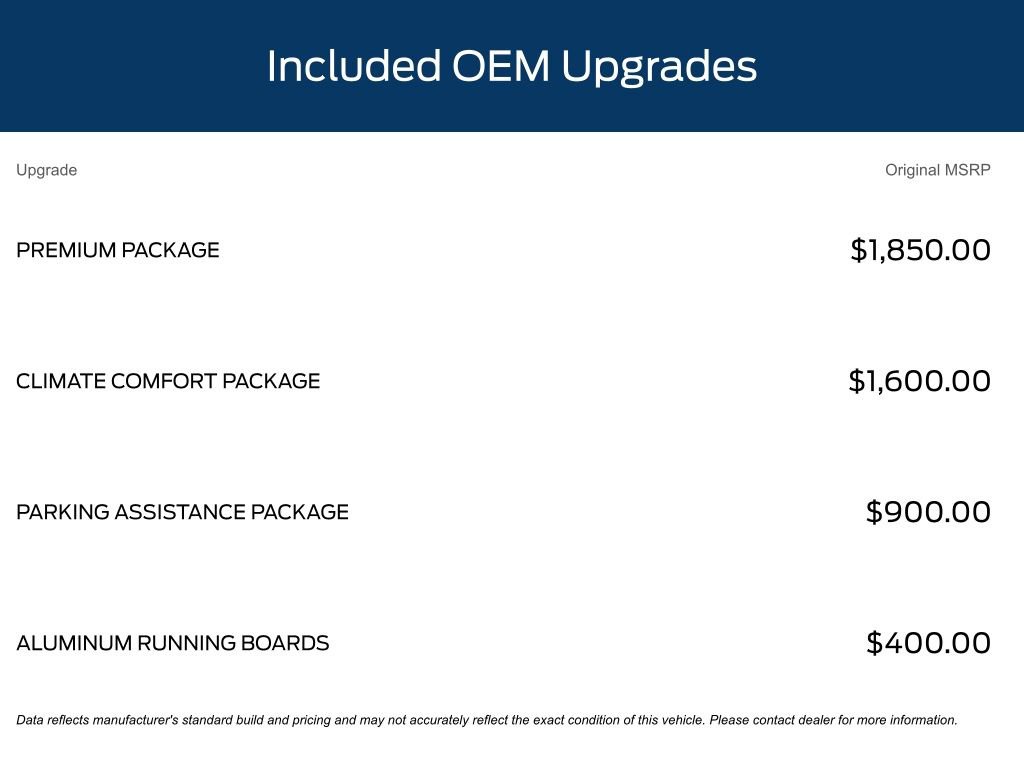 Included OEM Upgrades

| Upgrade | Original MSRP |
|---|---|
| PREMIUM PACKAGE | \$1,850.00 |
| CLIMATE COMFORT PACKAGE | \$1,600.00 |
| PARKING ASSISTANCE PACKAGE | \$900.00 |
| ALUMINUM RUNNING BOARDS | \$400.00 |

Data reflects manufacturer's standard build and pricing and may not accurately reflect the exact condition of this vehicle. Please contact dealer for more information.